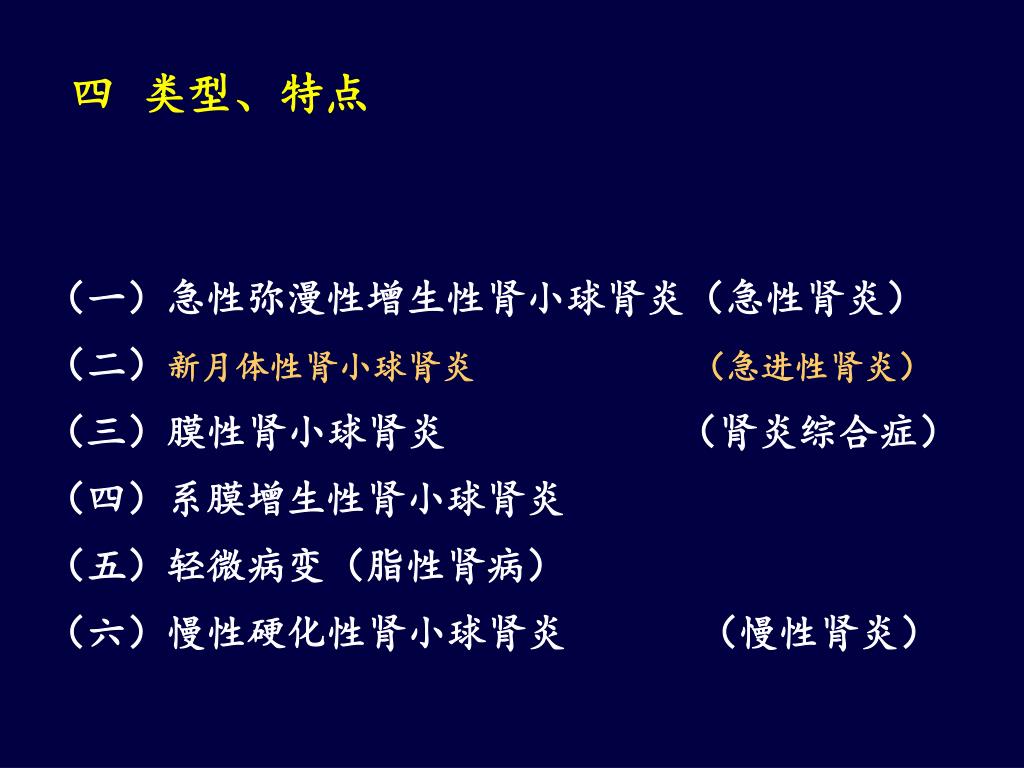 四 类型、特点

（一）急性弥漫性增生性肾小球肾炎（急性肾炎）
（二）新月体性肾小球肾炎 （急进性肾炎）
（三）膜性肾小球肾炎 （肾炎综合症）
（四）系膜增生性肾小球肾炎
（五）轻微病变（脂性肾病）
（六）慢性硬化性肾小球肾炎 （慢性肾炎）